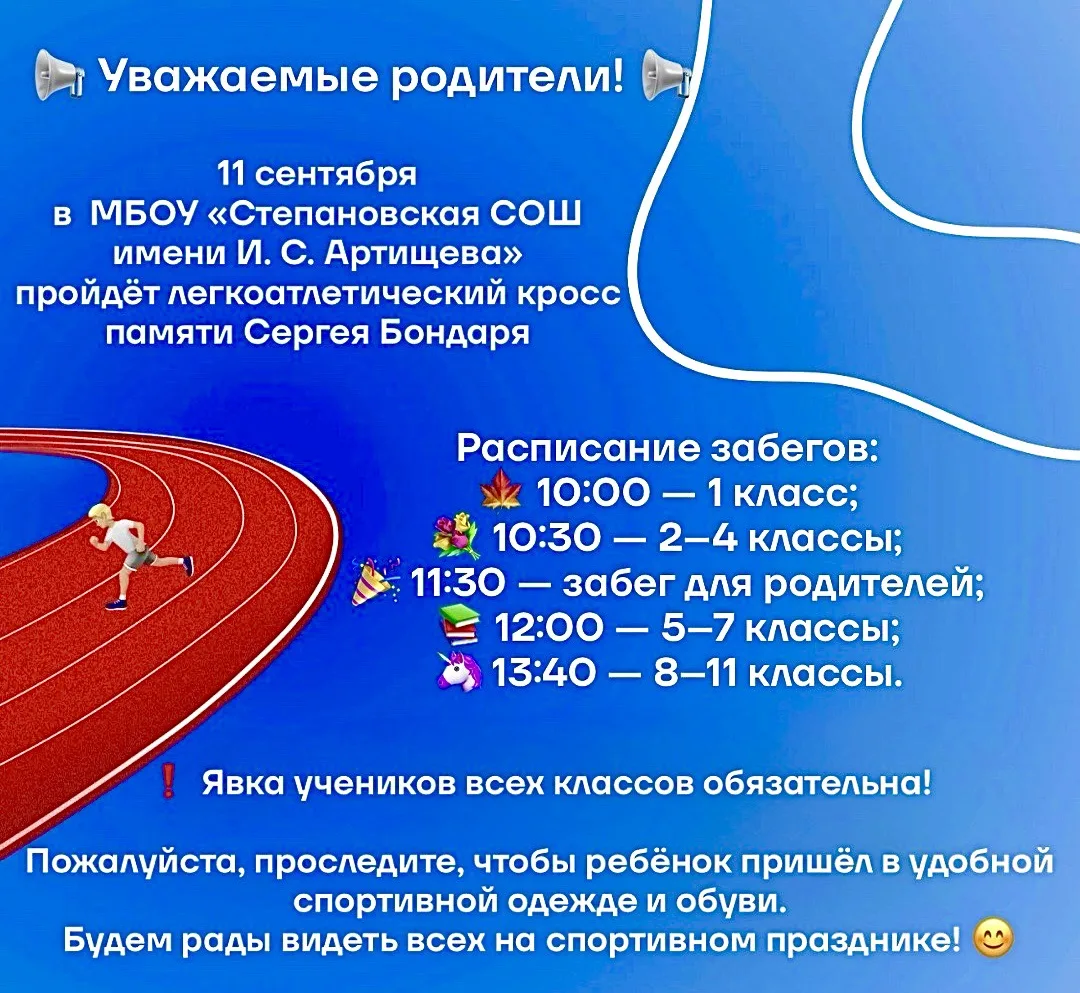 📢 Уважаемые родители! 📢

11 сентября в МБОУ «Степановская СОШ имени И. С. Артищева» пройдёт легкоатлетический кросс памяти Сергея Бондаря

Расписание забегов:
🍁 10:00 — 1 класс;
💐 10:30 — 2–4 классы;
🎉 11:30 — забег для родителей;
📚 12:00 — 5–7 классы;
🦄 13:40 — 8–11 классы.

❗ Явка учеников всех классов обязательна!

Пожалуйста, проследите, чтобы ребёнок пришёл в удобной спортивной одежде и обуви.
Будем рады видеть всех на спортивном празднике! 😊